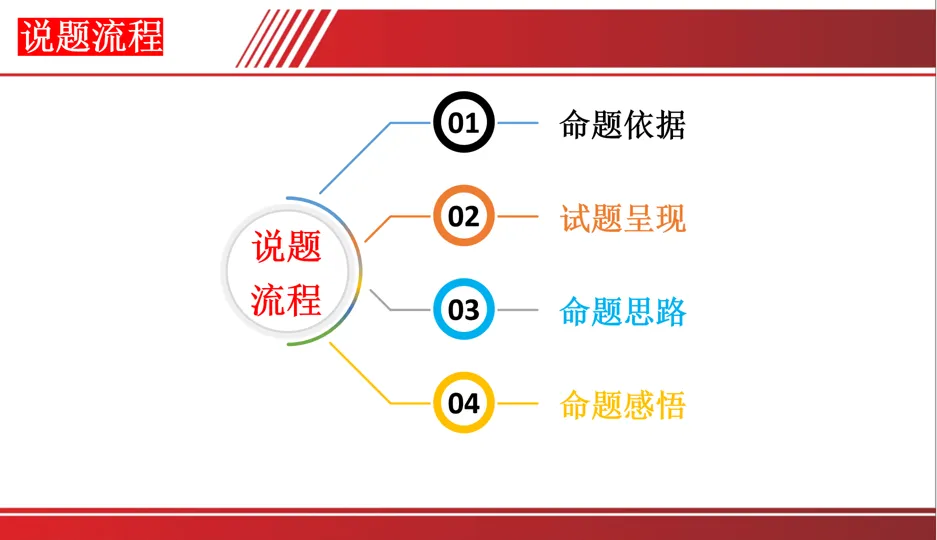 说题流程

说题流程

01 命题依据

02 试题呈现

03 命题思路

04 命题感悟